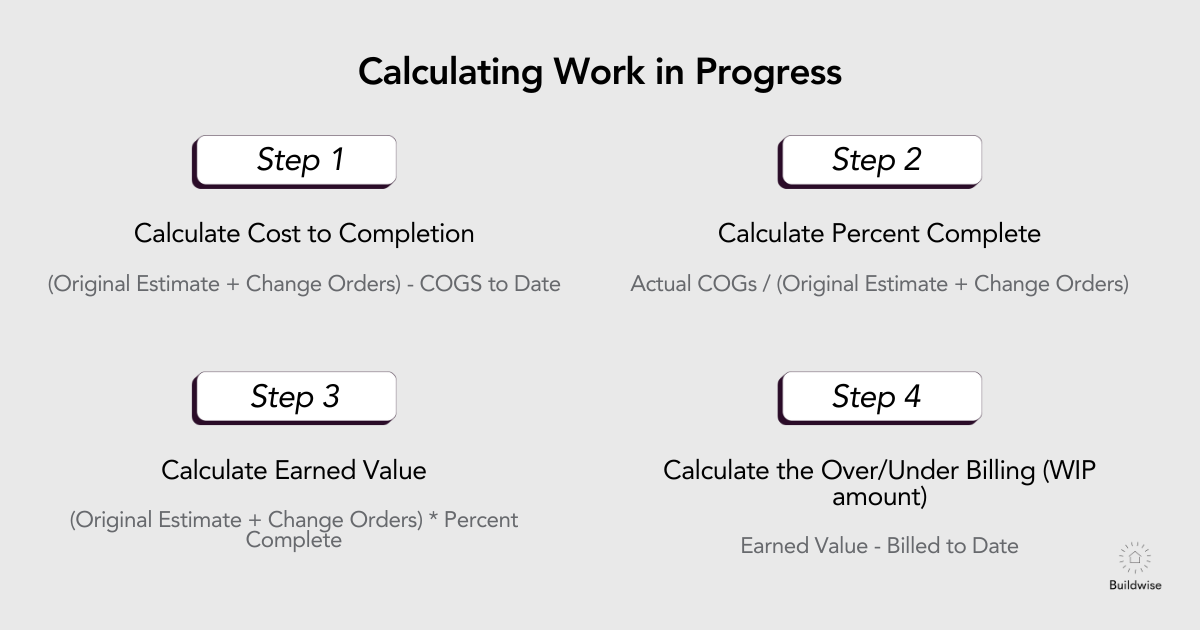 Calculating Work in Progress

Step 1

Calculate Cost to Completion

(Original Estimate + Change Orders) - COGS to Date

Step 2

Calculate Percent Complete

Actual COGs / (Original Estimate + Change Orders)

Step 3

Calculate Earned Value

(Original Estimate + Change Orders) * Percent Complete

Step 4

Calculate the Over/Under Billing (WIP amount)

Earned Value - Billed to Date

Buildwise